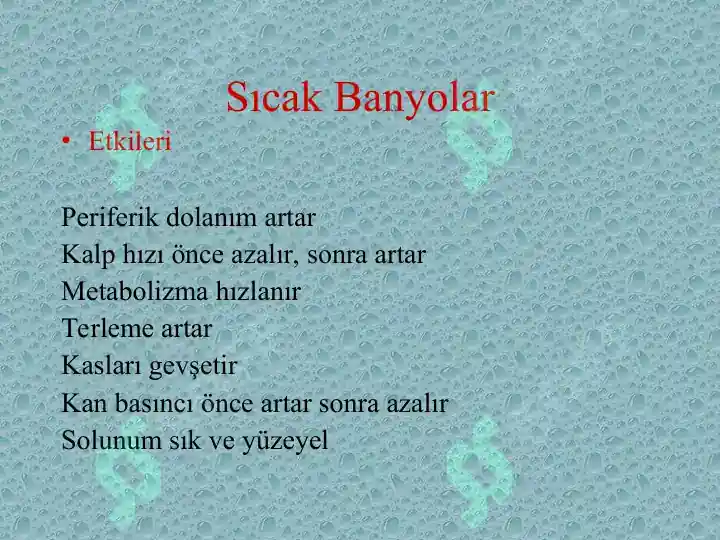 Sıcak Banyolar

• Etkileri

Periferik dolanım artar
Kalp hızı önce azalır, sonra artar
Metabolizma hızlanır
Terleme artar
Kasları gevşetir
Kan basıncı önce artar sonra azalır
Solunum sık ve yüzeyel